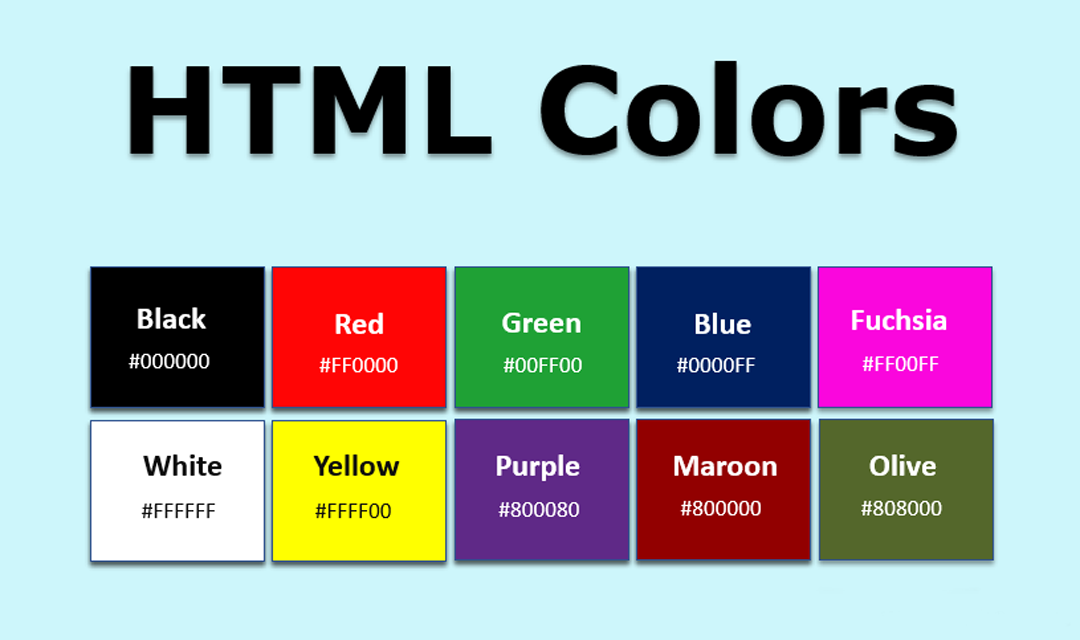 HTML Colors

Black
#000000

Red
#FF0000

Green
#00FF00

Blue
#0000FF

Fuchsia
#FF00FF

White
#FFFFFF

Yellow
#FFFF00

Purple
#800080

Maroon
#800000

Olive
#808000